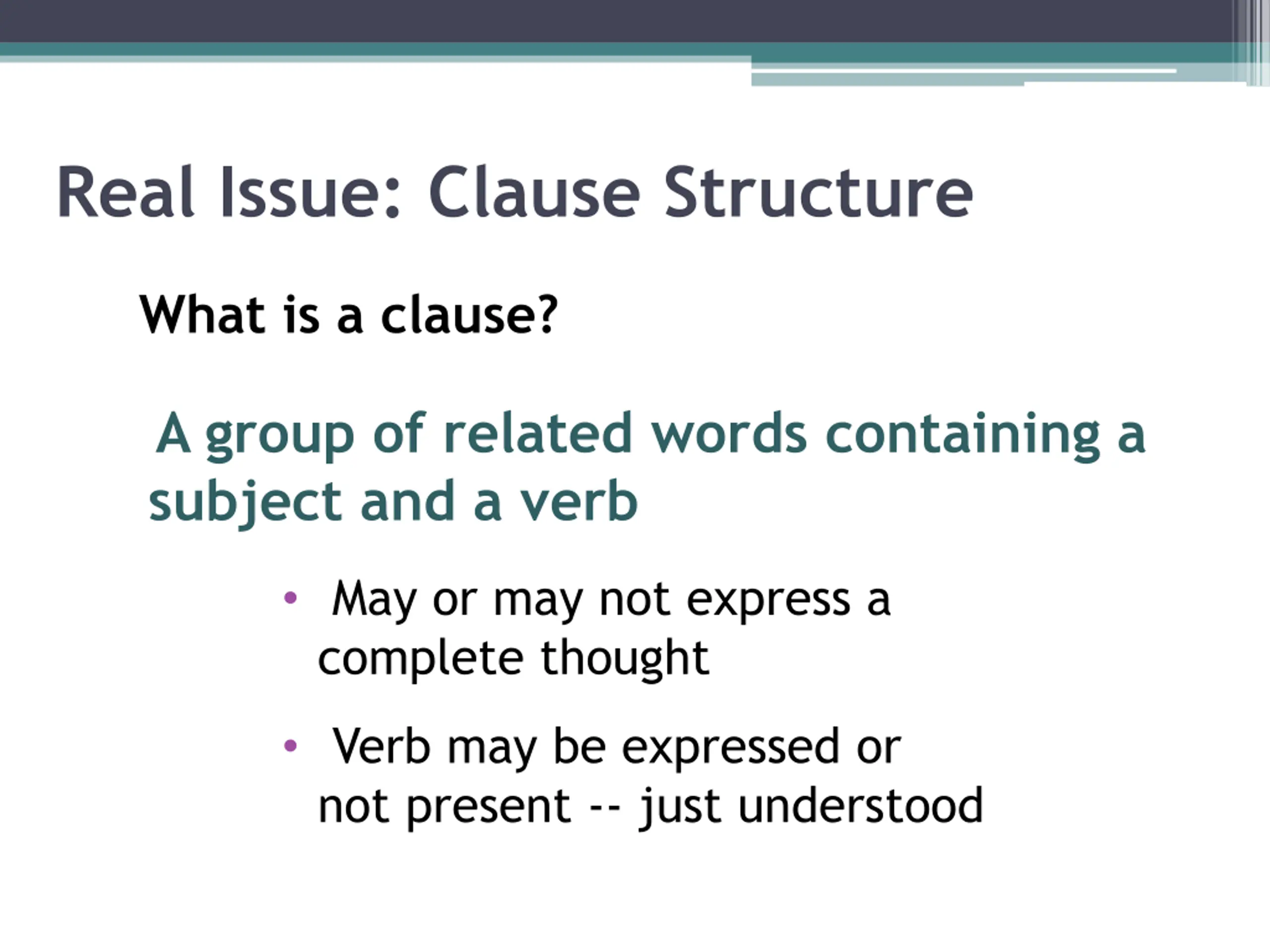 Real Issue: Clause Structure

What is a clause?

A group of related words containing a subject and a verb

• May or may not express a complete thought

• Verb may be expressed or not present -- just understood